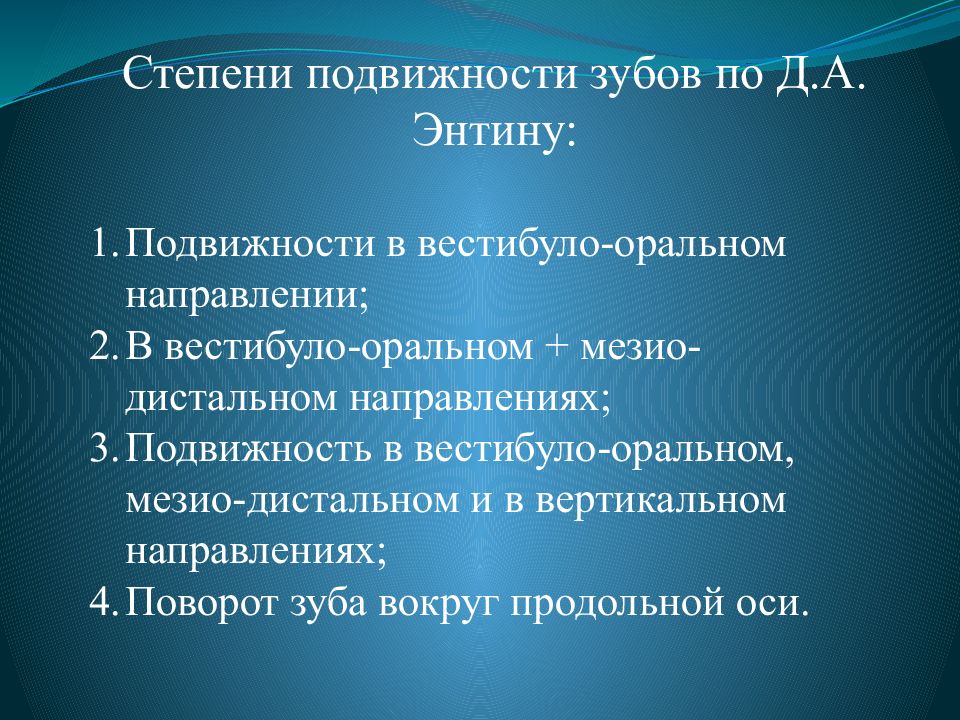 Степени подвижности зубов по Д.А. Энтину:

1. Подвижности в вестибуло-оральном направлении;
2. В вестибуло-оральном + мезио-дистальном направлениях;
3. Подвижность в вестибуло-оральном, мезио-дистальном и в вертикальном направлениях;
4. Поворот зуба вокруг продольной оси.